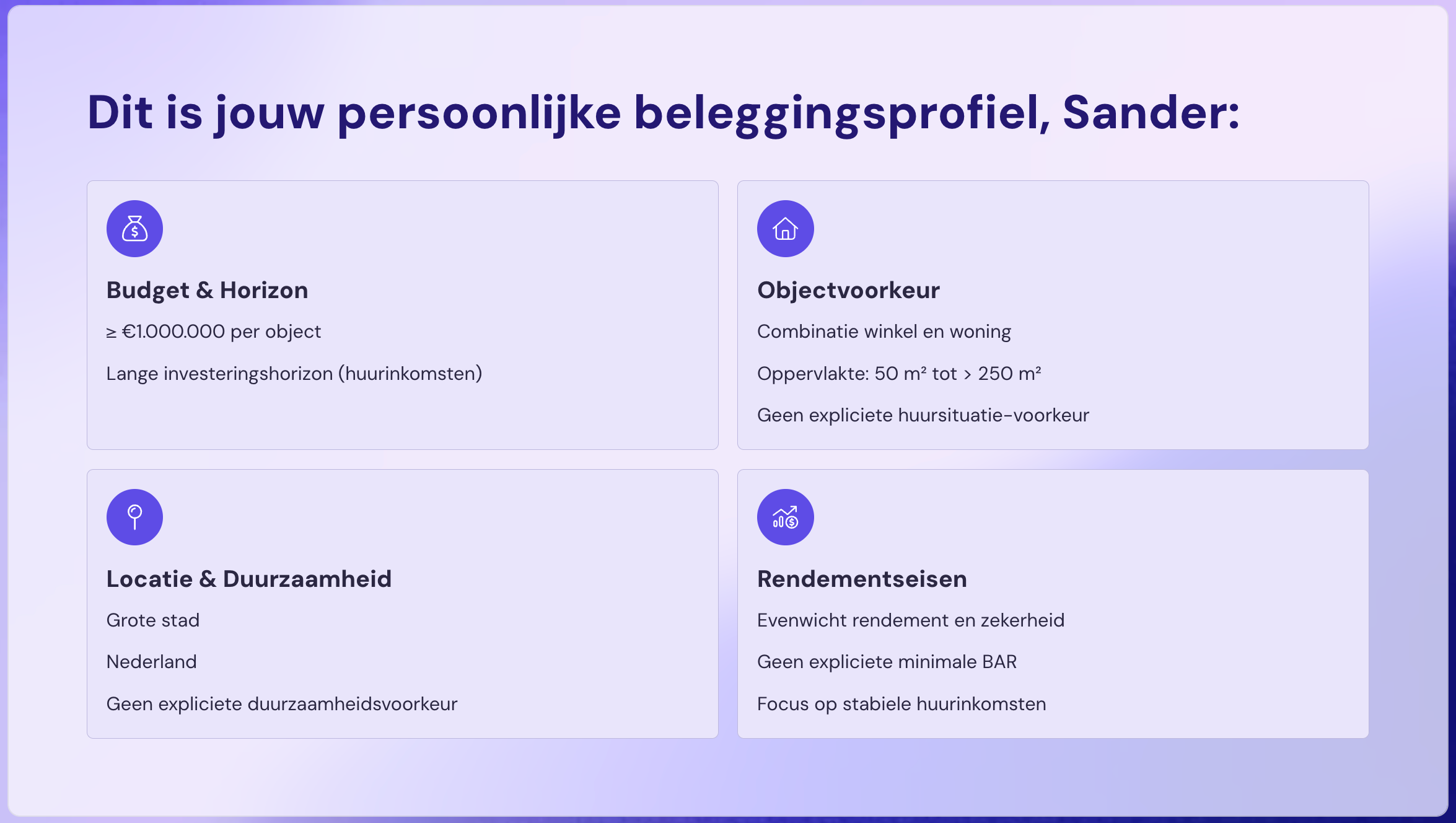 Dit is jouw persoonlijke beleggingsprofiel, Sander:

Budget & Horizon

≥ €1.000.000 per object

Lange investeringshorizon (huurinkomsten)

Objectvoorkeur

Combinatie winkel en woning

Oppervlakte: 50 m² tot > 250 m²

Geen expliciete huursituatie-voorkeur

Locatie & Duurzaamheid

Grote stad

Nederland

Geen expliciete duurzaamheidsvoorkeur

Rendementseisen

Evenwicht rendement en zekerheid

Geen expliciete minimale BAR

Focus op stabiele huurinkomsten